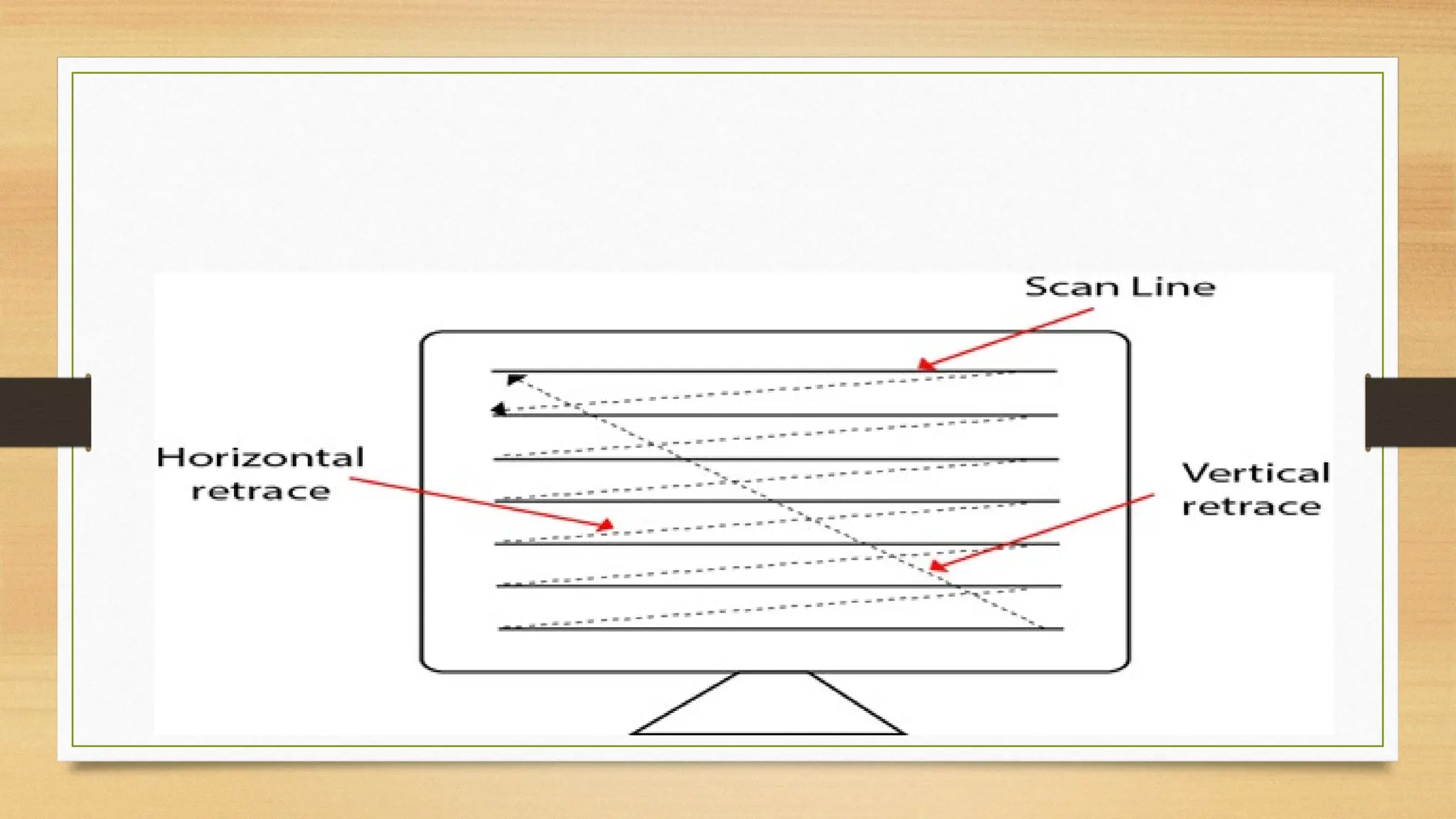 Scan Line

Horizontal retrace

Vertical retrace